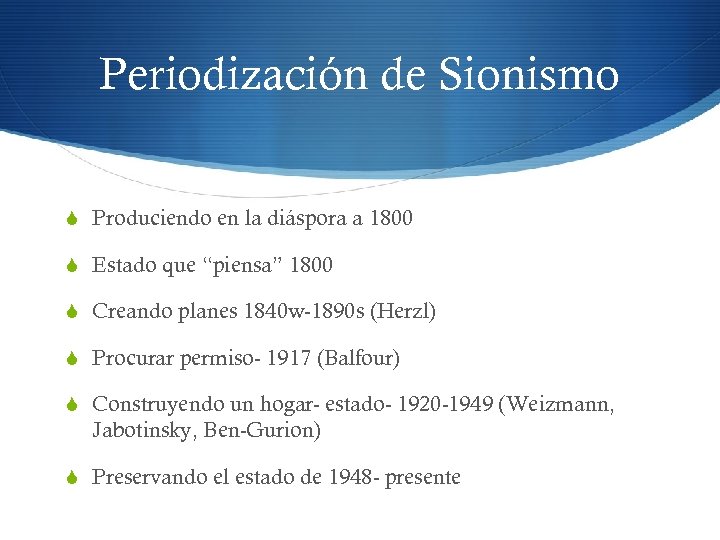 Periodización de Sionismo

Produciendo en la diáspora a 1800

Estado que “piensa” 1800

Creando planes 1840w-1890s (Herzl)

Procurar permiso- 1917 (Balfour)

Construyendo un hogar- estado- 1920-1949 (Weizmann, Jabotinsky, Ben-Gurion)

Preservando el estado de 1948- presente